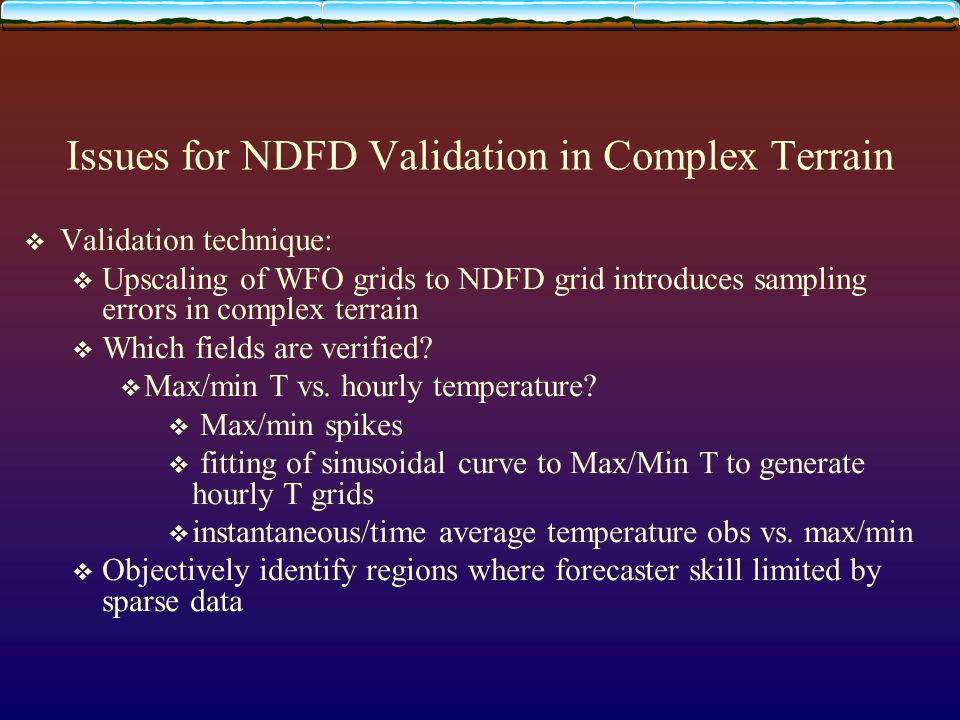 Issues for NDFD Validation in Complex Terrain

❖ Validation technique:

❖ Upscaling of WFO grids to NDFD grid introduces sampling errors in complex terrain

❖ Which fields are verified?

❖ Max/min T vs. hourly temperature?

❖ Max/min spikes

❖ fitting of sinusoidal curve to Max/Min T to generate hourly T grids

❖ instantaneous/time average temperature obs vs. max/min

❖ Objectively identify regions where forecaster skill limited by sparse data